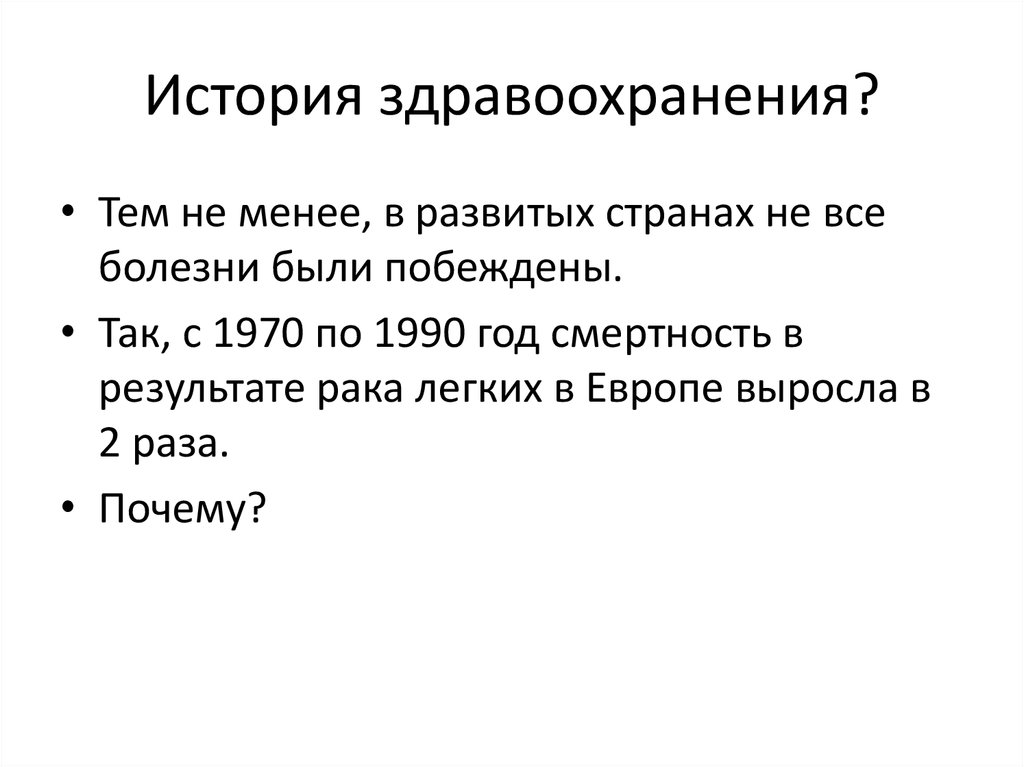 История здравоохранения?

• Тем не менее, в развитых странах не все болезни были побеждены.

• Так, с 1970 по 1990 год смертность в результате рака легких в Европе выросла в 2 раза.

• Почему?